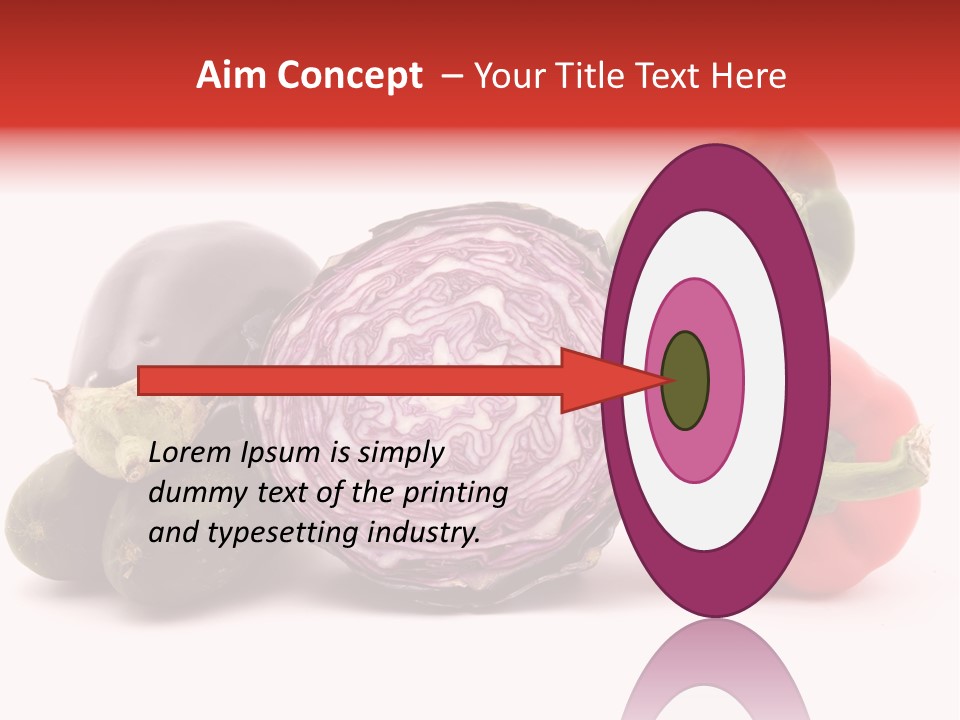 Aim Concept – Your Title Text Here

Lorem Ipsum is simply dummy text of the printing and typesetting industry.